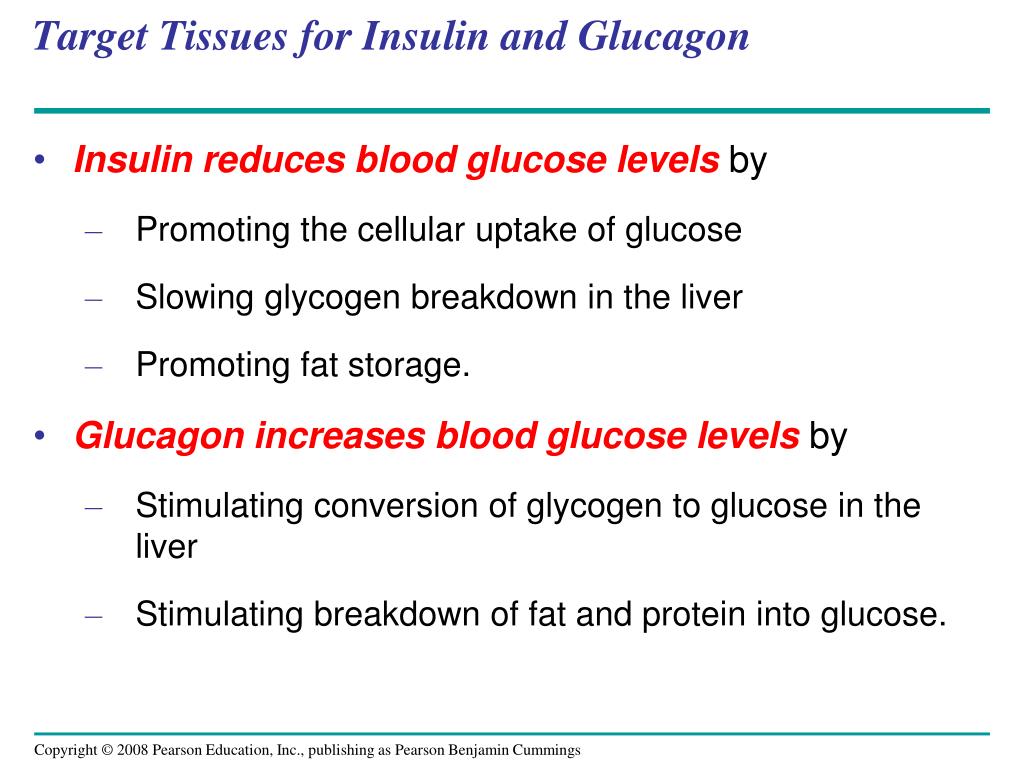 Target Tissues for Insulin and Glucagon

• Insulin reduces blood glucose levels by
– Promoting the cellular uptake of glucose
– Slowing glycogen breakdown in the liver
– Promoting fat storage.

• Glucagon increases blood glucose levels by
– Stimulating conversion of glycogen to glucose in the liver
– Stimulating breakdown of fat and protein into glucose.

Copyright © 2008 Pearson Education, Inc., publishing as Pearson Benjamin Cummings